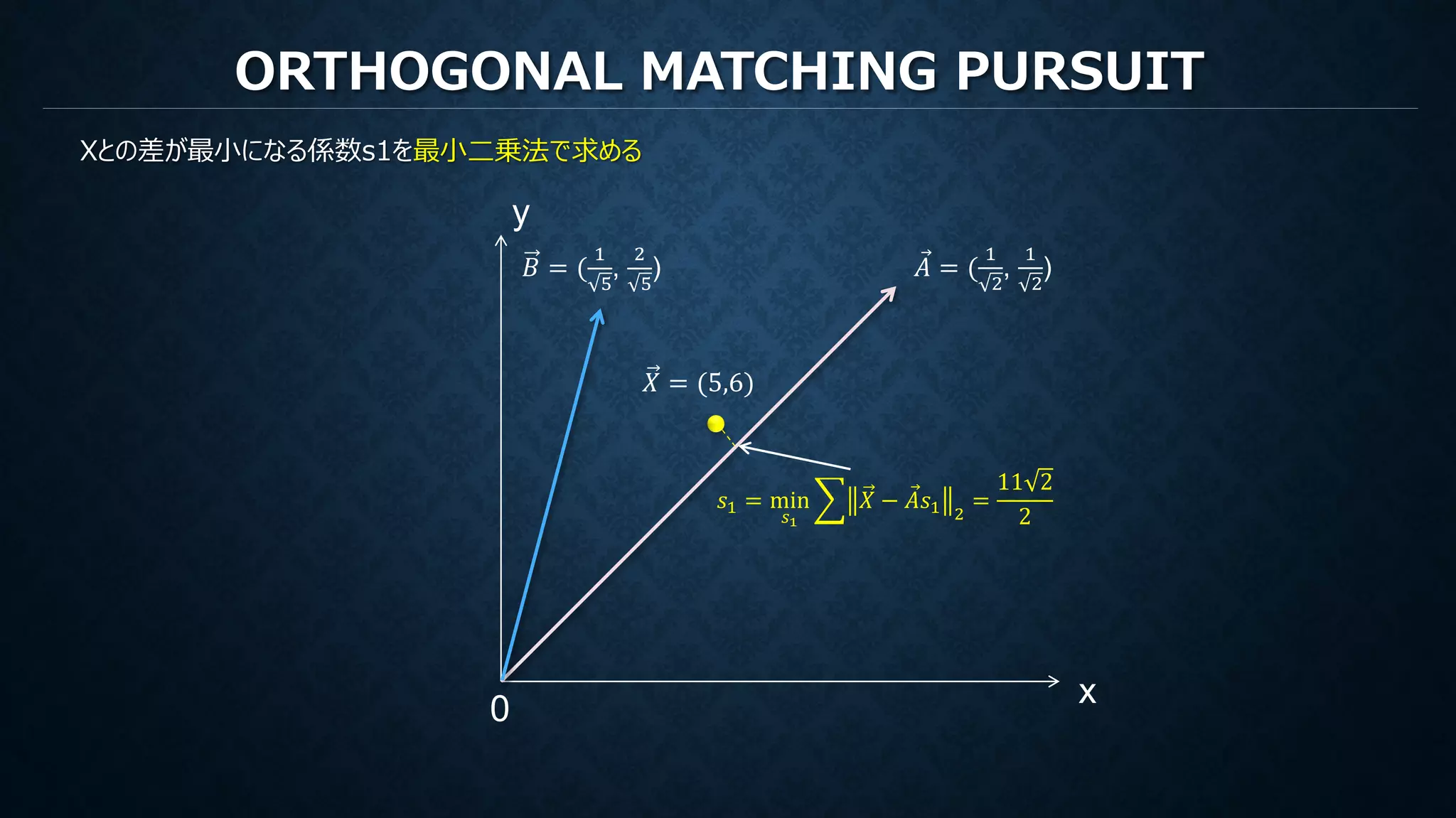 ORTHOGONAL MATCHING PURSUIT

Xとの差が最小になる係数s1を最小二乗法で求める

y

$\vec{B} = (\frac{1}{\sqrt{5}}, \frac{2}{\sqrt{5}})$

$\vec{A} = (\frac{1}{\sqrt{2}}, \frac{1}{\sqrt{2}})$

$\vec{X} = (5,6)$

$s_1 = \min_{s_1} \sum \|\vec{X} - \vec{A}s_1\|_2 = \frac{11\sqrt{2}}{2}$

0

x